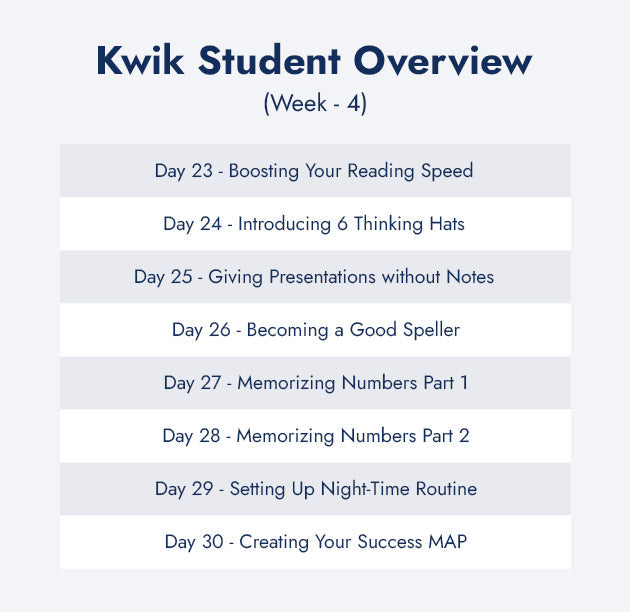 Kwik Student Overview
(Week - 4)

Day 23 - Boosting Your Reading Speed

Day 24 - Introducing 6 Thinking Hats

Day 25 - Giving Presentations without Notes

Day 26 - Becoming a Good Speller

Day 27 - Memorizing Numbers Part 1

Day 28 - Memorizing Numbers Part 2

Day 29 - Setting Up Night-Time Routine

Day 30 - Creating Your Success MAP